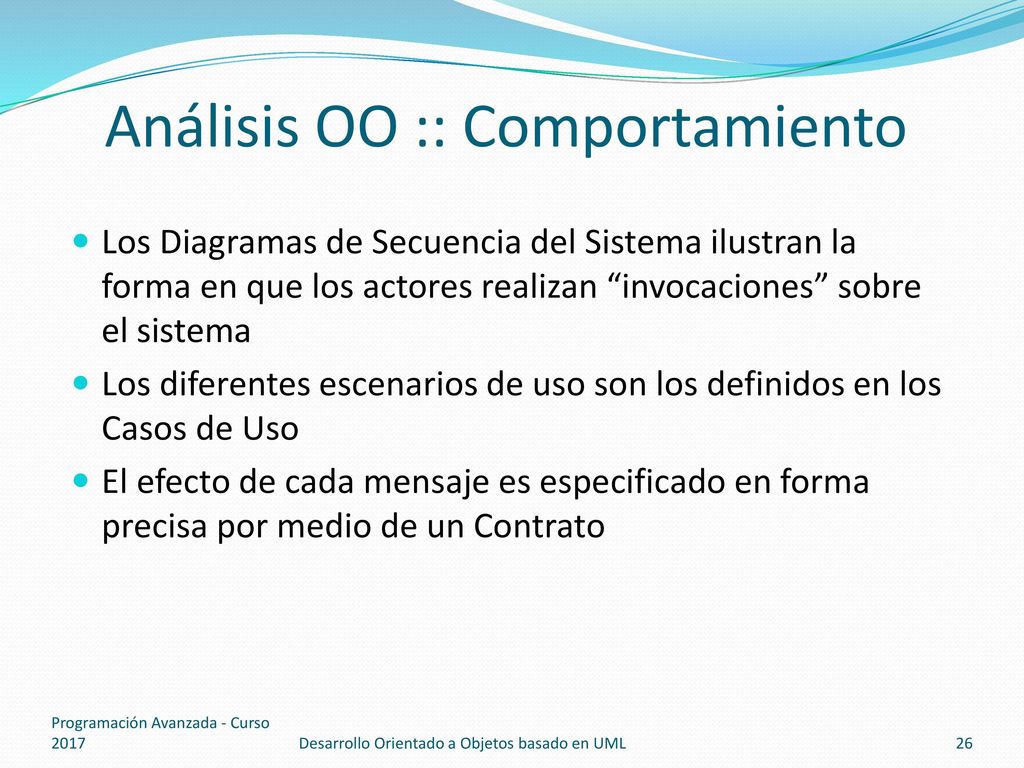 Análisis OO :: Comportamiento

Los Diagramas de Secuencia del Sistema ilustran la forma en que los actores realizan “invocaciones” sobre el sistema

Los diferentes escenarios de uso son los definidos en los Casos de Uso

El efecto de cada mensaje es especificado en forma precisa por medio de un Contrato

Programación Avanzada - Curso 2017

Desarrollo Orientado a Objetos basado en UML

26